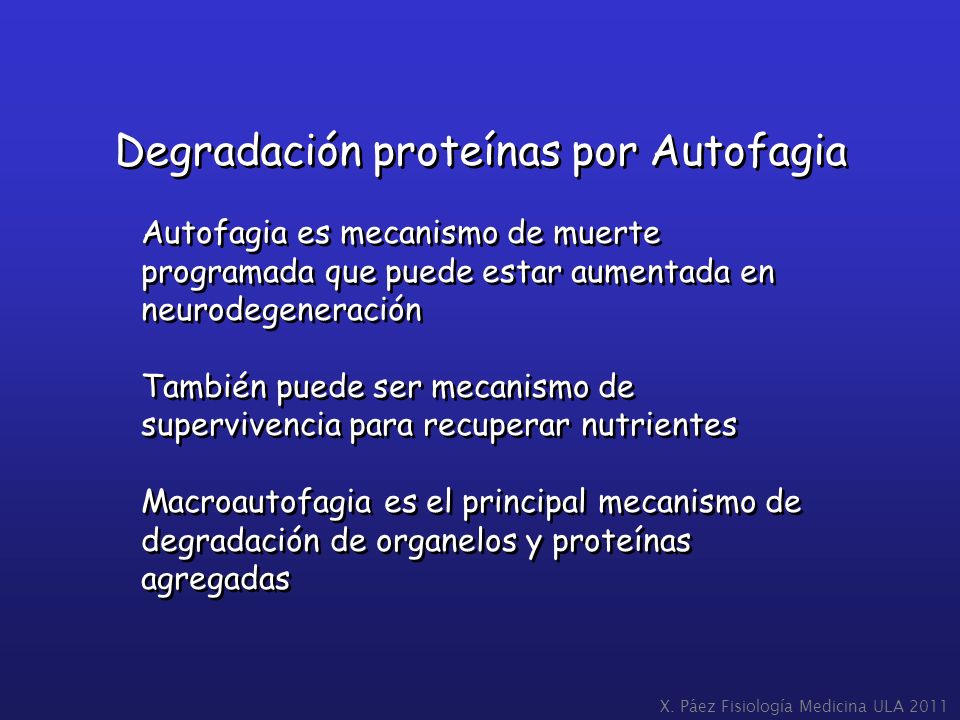 Degradación proteínas por Autofagia

Autofagia es mecanismo de muerte programada que puede estar aumentada en neurodegeneración

También puede ser mecanismo de supervivencia para recuperar nutrientes

Macroautofagia es el principal mecanismo de degradación de organelos y proteínas agregadas

X. Páez Fisiología Medicina ULA 2011